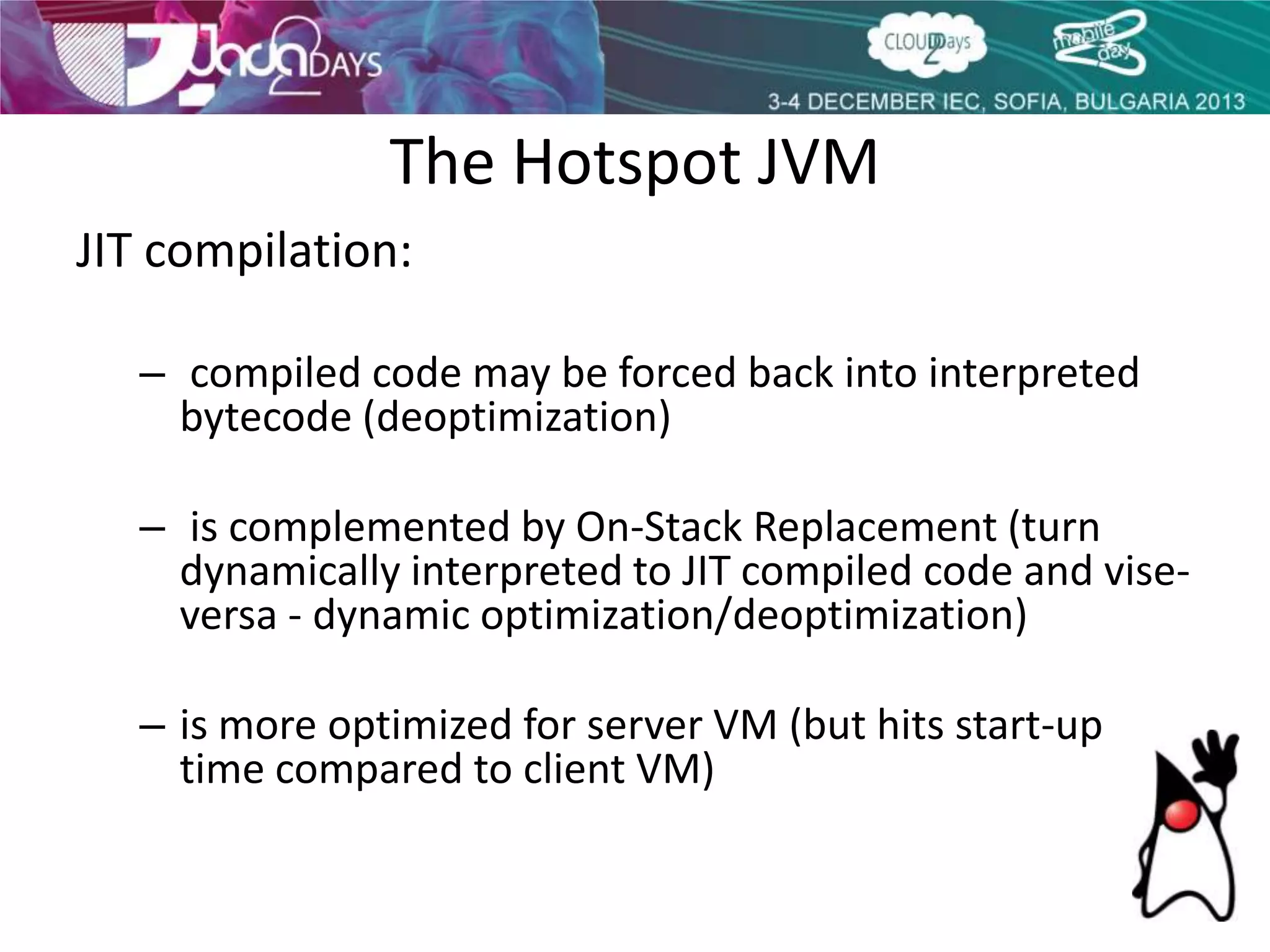 Java2DAYS

CLOUD2Days

mobile2day

3-4 DECEMBER IEC, SOFIA, BULGARIA 2013

The Hotspot JVM

JIT compilation:

– compiled code may be forced back into interpreted bytecode (deoptimization)

– is complemented by On-Stack Replacement (turn dynamically interpreted to JIT compiled code and vise-versa - dynamic optimization/deoptimization)

– is more optimized for server VM (but hits start-up time compared to client VM)